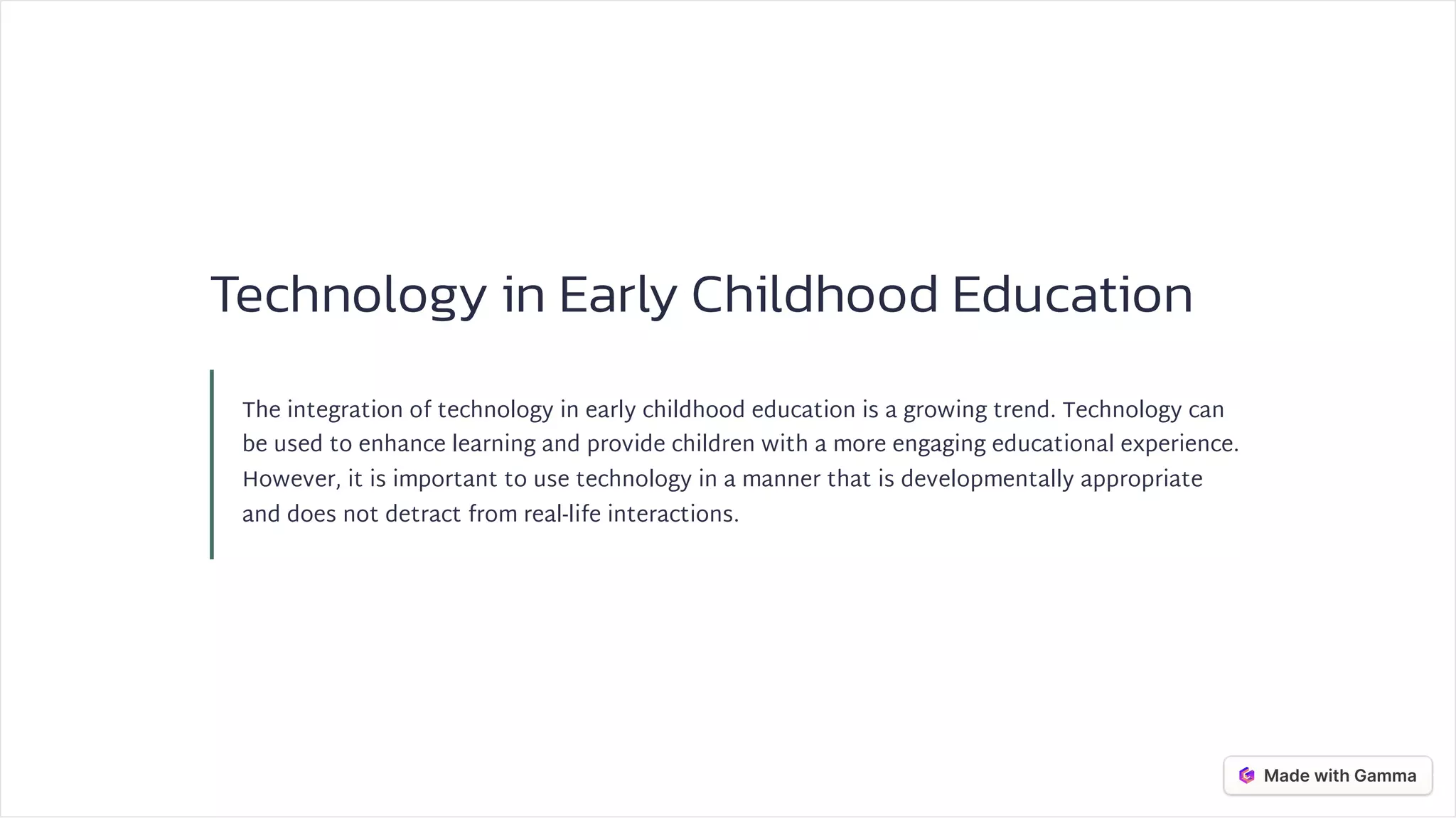 Technology in Early Childhood Education

The integration of technology in early childhood education is a growing trend. Technology can be used to enhance learning and provide children with a more engaging educational experience. However, it is important to use technology in a manner that is developmentally appropriate and does not detract from real-life interactions.

Made with Gamma